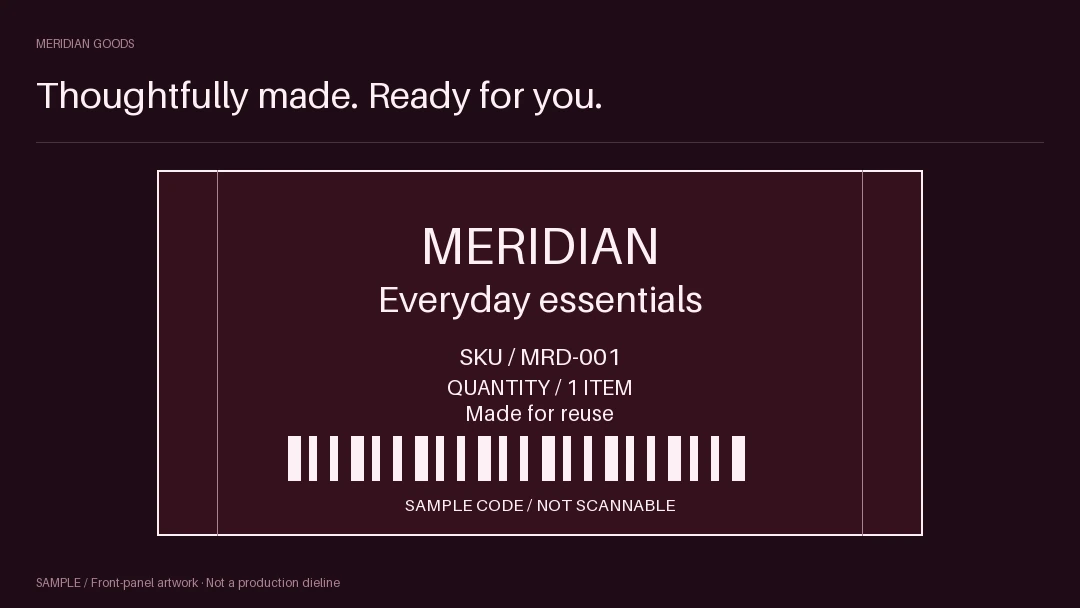 MERIDIAN GOODS

Thoughtfully made. Ready for you.

MERIDIAN

Everyday essentials

SKU / MRD-001

QUANTITY / 1 ITEM

Made for reuse

SAMPLE CODE / NOT SCANNABLE

SAMPLE / Front-panel artwork · Not a production dieline